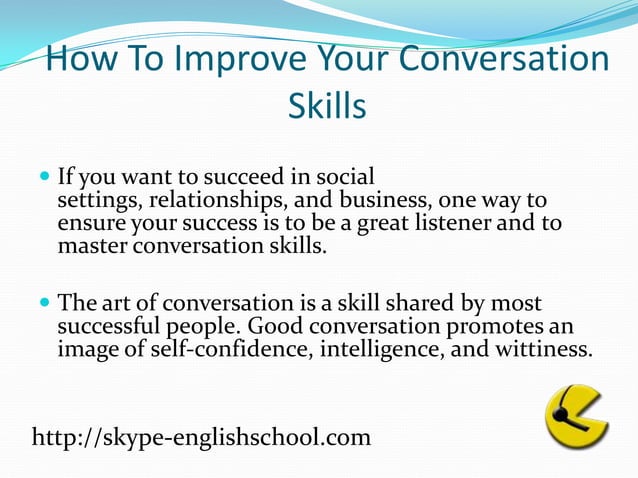 How To Improve Your Conversation Skills

If you want to succeed in social settings, relationships, and business, one way to ensure your success is to be a great listener and to master conversation skills.

The art of conversation is a skill shared by most successful people. Good conversation promotes an image of self-confidence, intelligence, and wittiness.

http://skype-englishschool.com